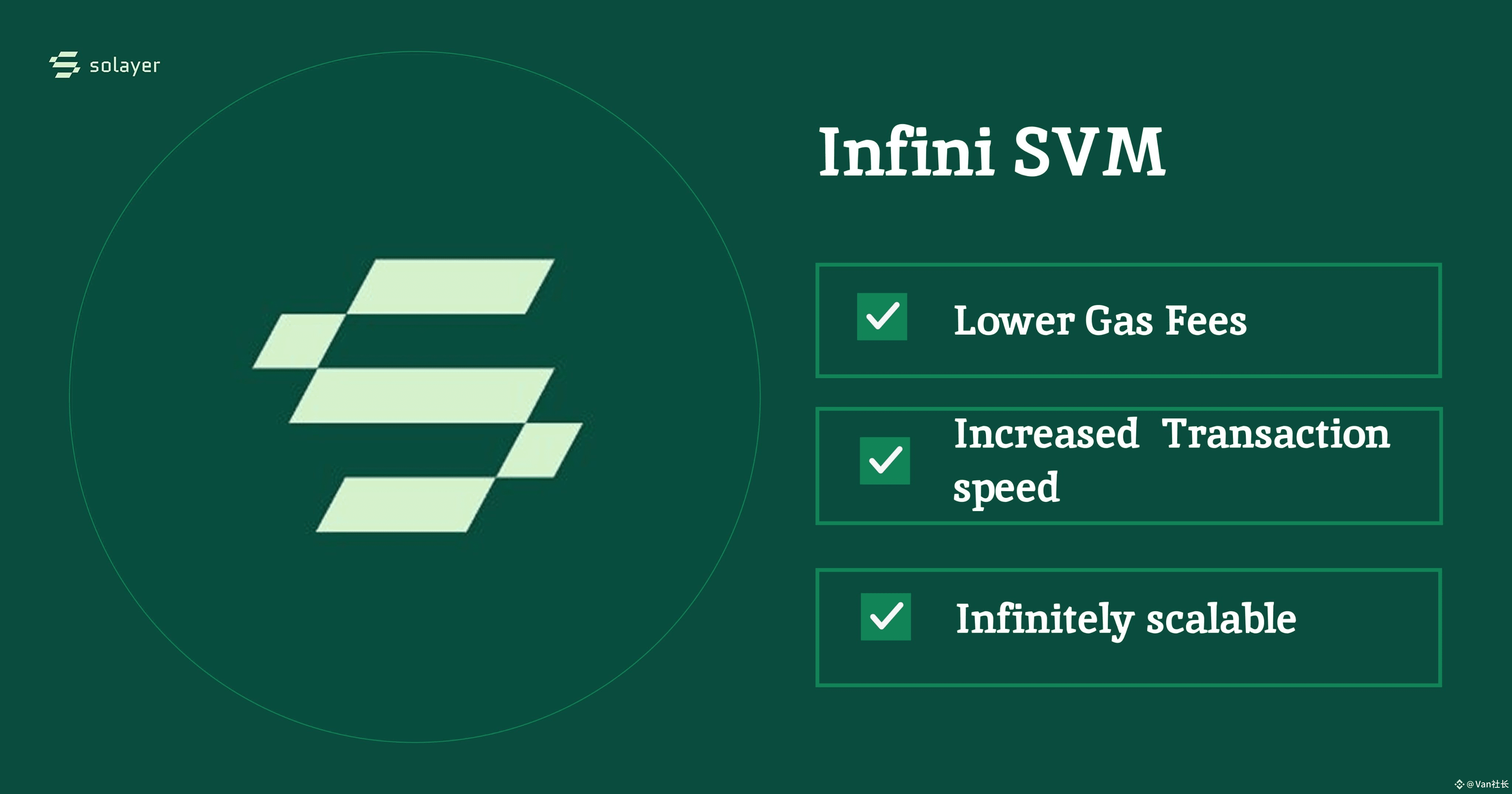 solayer

Infini SVM

Lower Gas Fees

Increased Transaction speed

Infinitely scalable

@Van社长